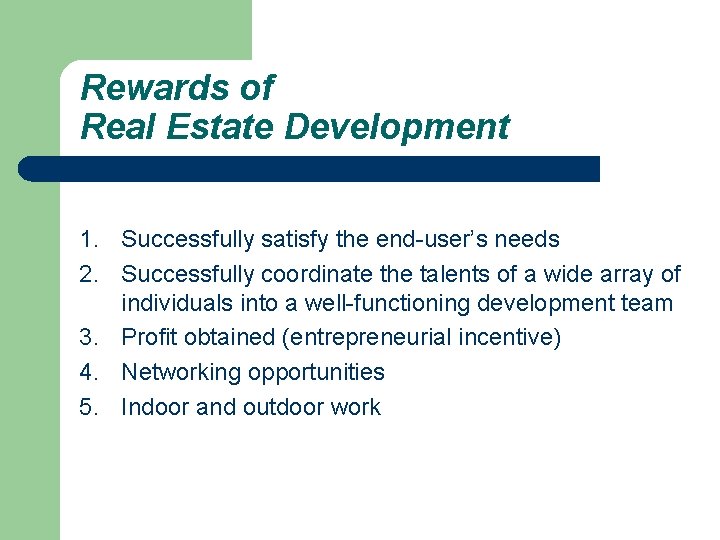 Rewards of
Real Estate Development

1. Successfully satisfy the end-user’s needs
2. Successfully coordinate the talents of a wide array of individuals into a well-functioning development team
3. Profit obtained (entrepreneurial incentive)
4. Networking opportunities
5. Indoor and outdoor work